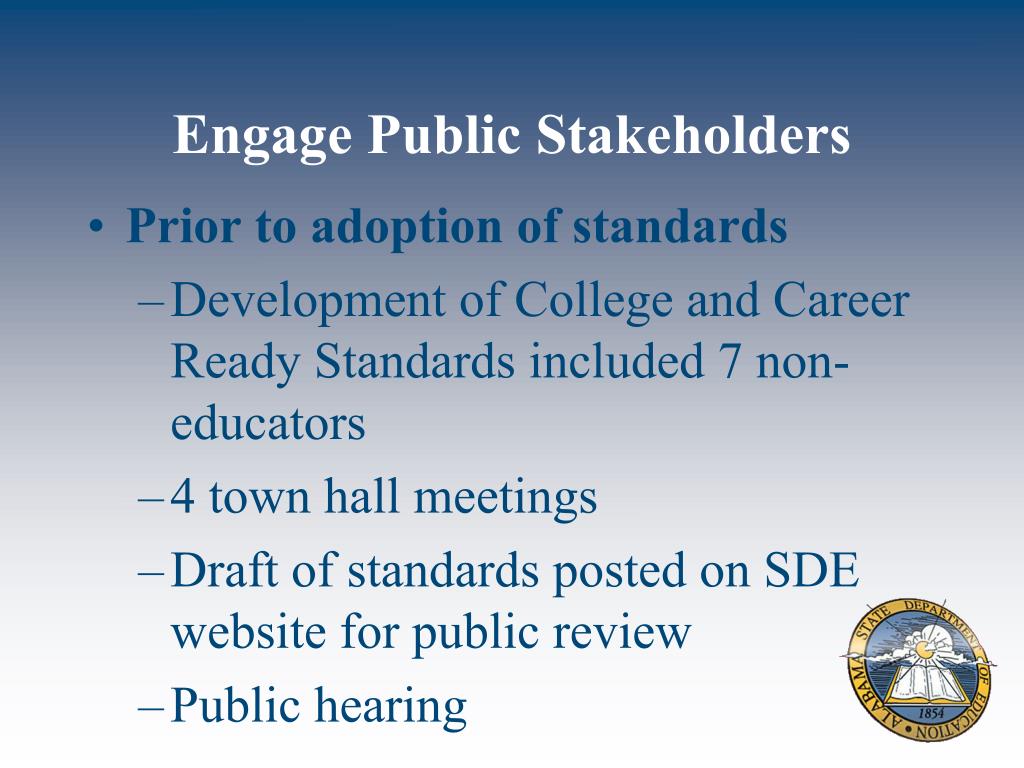 Engage Public Stakeholders

• Prior to adoption of standards
– Development of College and Career Ready Standards included 7 non-educators
– 4 town hall meetings
– Draft of standards posted on SDE website for public review
– Public hearing

ALABAMA STATE DEPARTMENT OF EDUCATION
1854